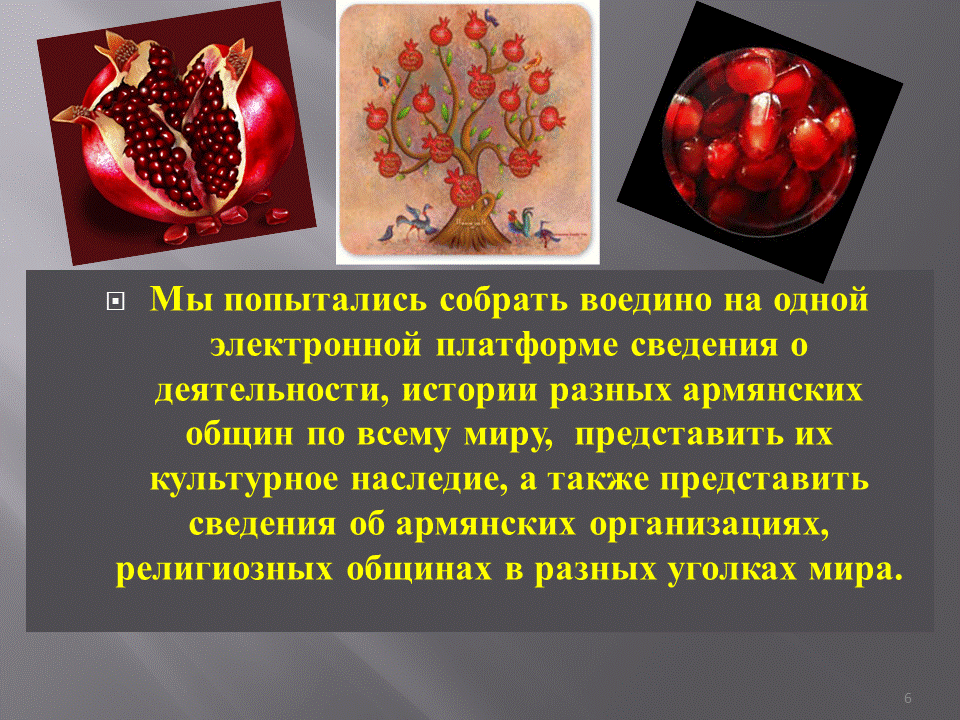 Мы попытались собрать воедино на одной электронной платформе сведения о деятельности, истории разных армянских общин по всему миру, представить их культурное наследие, а также представить сведения об армянских организациях, религиозных общинах в разных уголках мира.

6